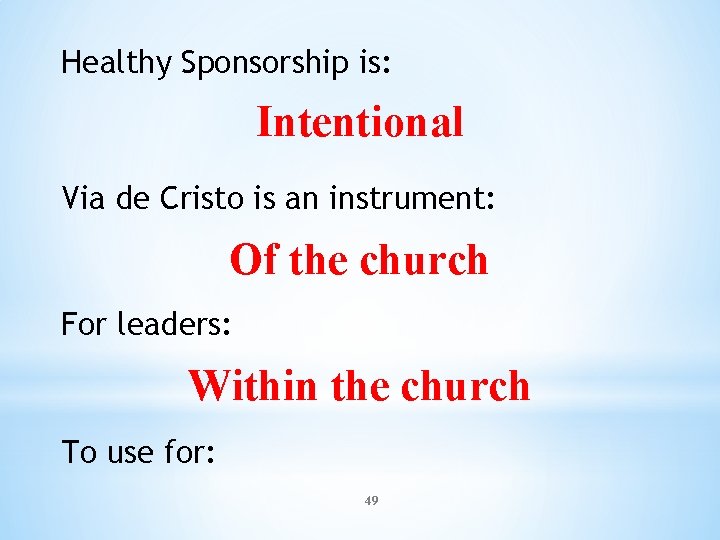 Healthy Sponsorship is:

Intentional

Via de Cristo is an instrument:

Of the church

For leaders:

Within the church

To use for:

49